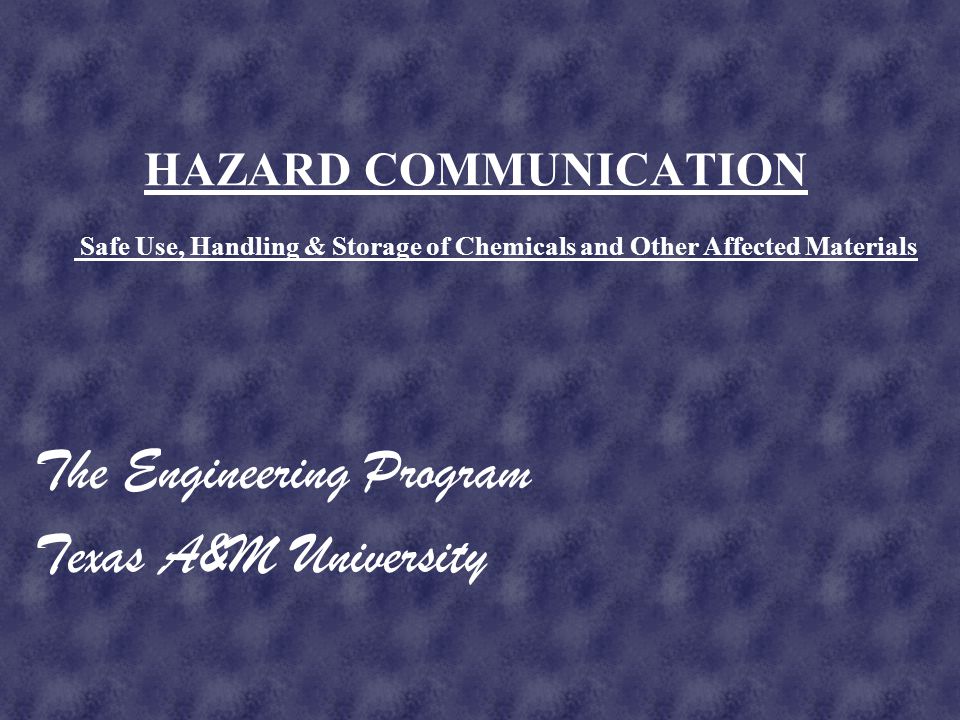 HAZARD COMMUNICATION

Safe Use, Handling & Storage of Chemicals and Other Affected Materials

The Engineering Program
Texas A&M University